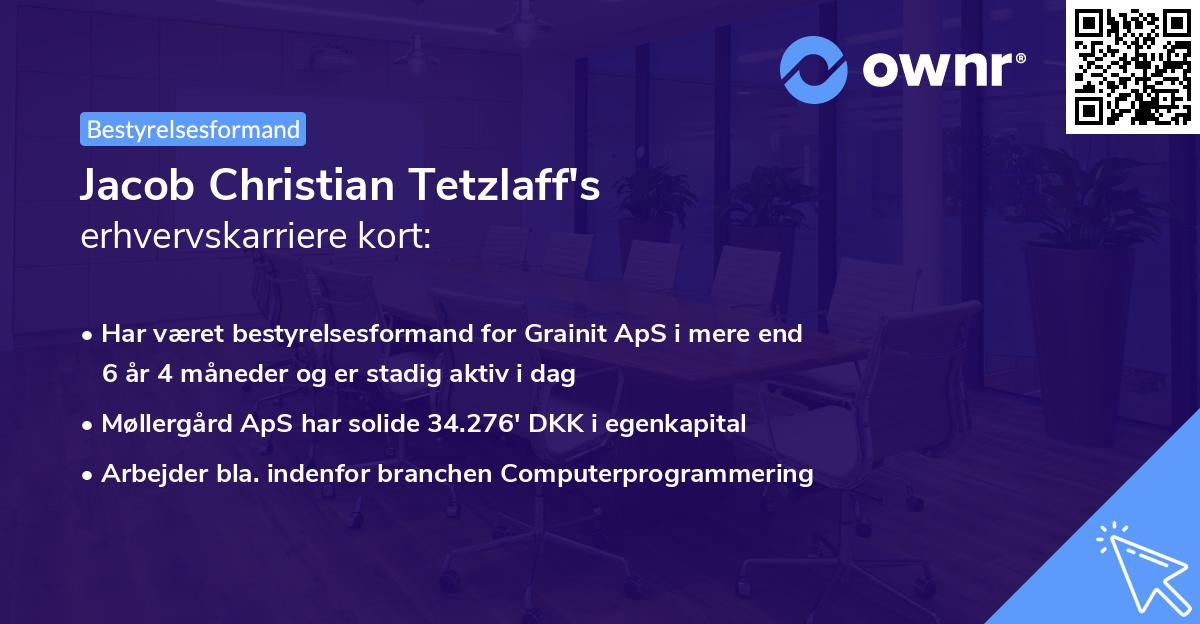 ownr®

Bestyrelsesformand

Jacob Christian Tetzlaff's erhvervskarriere kort:

• Har været bestyrelsesformand for Grainit ApS i mere end 6 år 4 måneder og er stadig aktiv i dag

• Møllergård ApS har solide 34.276' DKK i egenkapital

• Arbejder bla. indenfor branchen Computerprogrammering